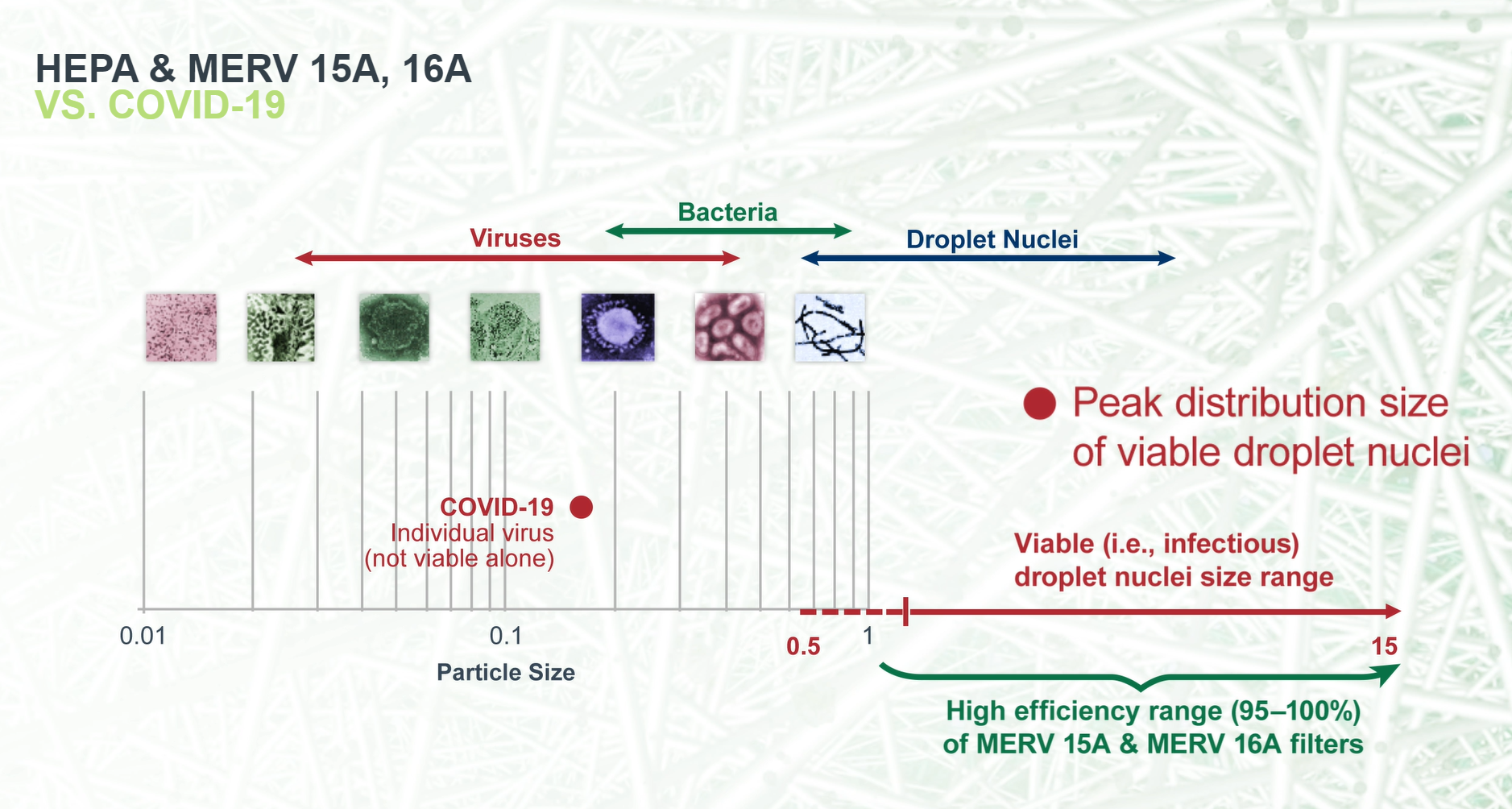 HEPA & MERV 15A, 16A
VS. COVID-19

Bacteria

Viruses

Droplet Nuclei

Peak distribution size of viable droplet nuclei

COVID-19
Individual virus
(not viable alone)

Viable (i.e., infectious) droplet nuclei size range

0.01

0.1

0.5

1

15

Particle Size

High efficiency range (95–100%) of MERV 15A & MERV 16A filters